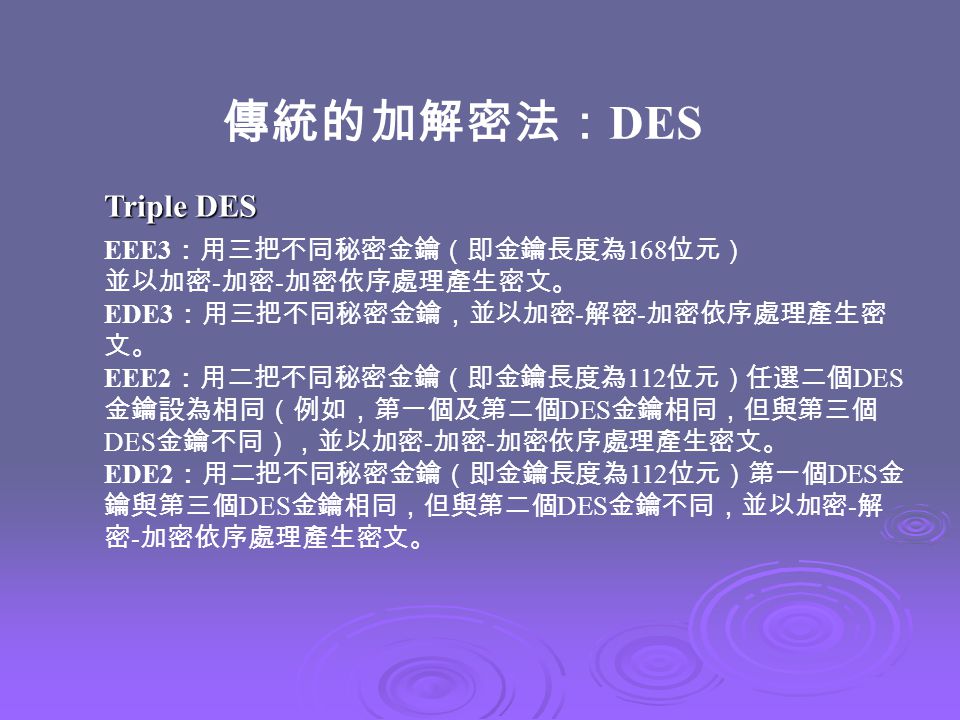 傳統的加解密法：DES

Triple DES

EEE3：用三把不同秘密金鑰（即金鑰長度為168位元）並以加密-加密-加密依序處理產生密文。
EDE3：用三把不同秘密金鑰，並以加密-解密-加密依序處理產生密文。
EEE2：用二把不同秘密金鑰（即金鑰長度為112位元）任選二個DES金鑰設為相同（例如，第一個及第二個DES金鑰相同，但與第三個DES金鑰不同），並以加密-加密-加密依序處理產生密文。
EDE2：用二把不同秘密金鑰（即金鑰長度為112位元）第一個DES金鑰與第三個DES金鑰相同，但與第二個DES金鑰不同，並以加密-解密-加密依序處理產生密文。